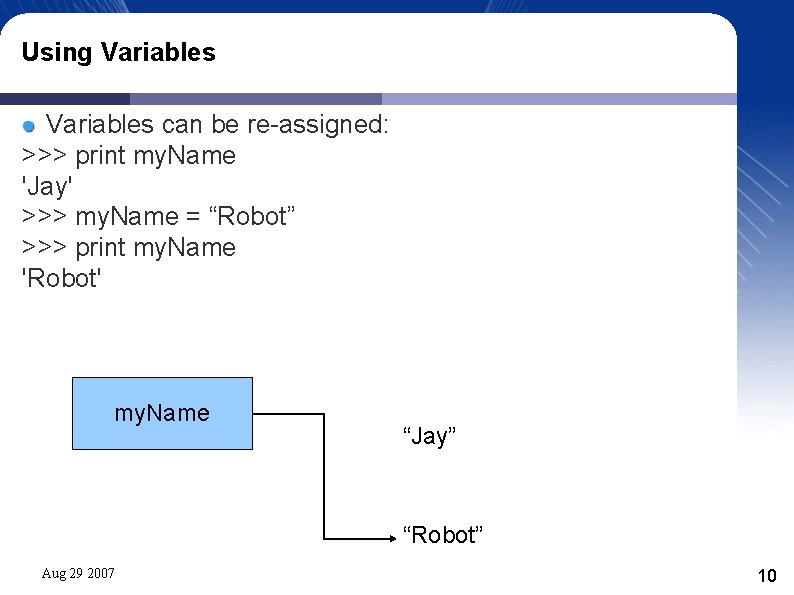 Using Variables

Variables can be re-assigned:
>>> print myName
'Jay'
>>> myName = “Robot”
>>> print myName
'Robot'

myName

“Jay”

“Robot”

Aug 29 2007

10